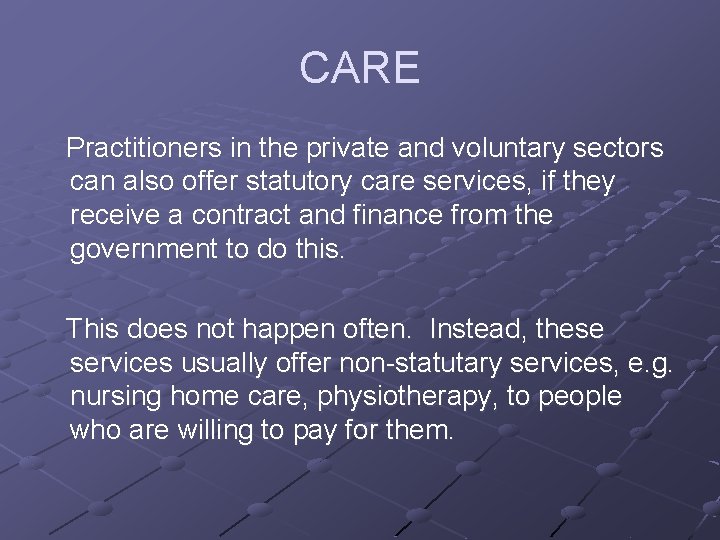 CARE

Practitioners in the private and voluntary sectors can also offer statutory care services, if they receive a contract and finance from the government to do this.

This does not happen often.  Instead, these services usually offer non-statutary services, e.g. nursing home care, physiotherapy, to people who are willing to pay for them.